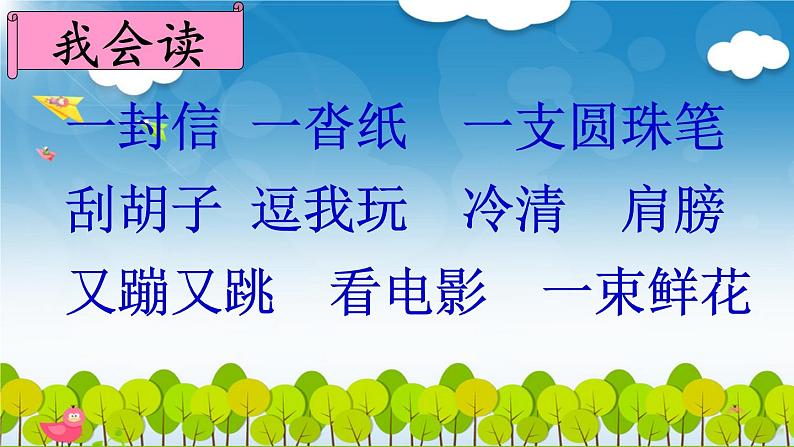 我会读

一封信　一沓纸　一支圆珠笔

刮胡子　逗我玩　冷清　肩膀

又蹦又跳　看电影　一束鲜花